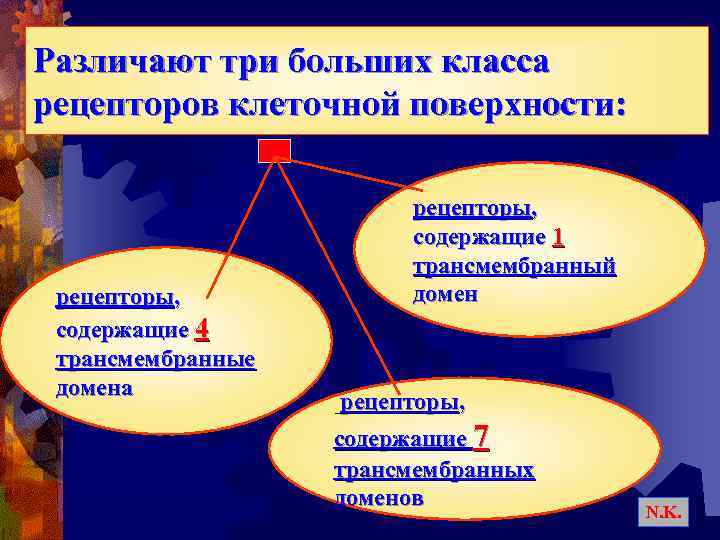 Различают три больших класса рецепторов клеточной поверхности:

рецепторы, содержащие 1 трансмембранный домен

рецепторы, содержащие 4 трансмембранные домена

рецепторы, содержащие 7 трансмембранных доменов

N.K.